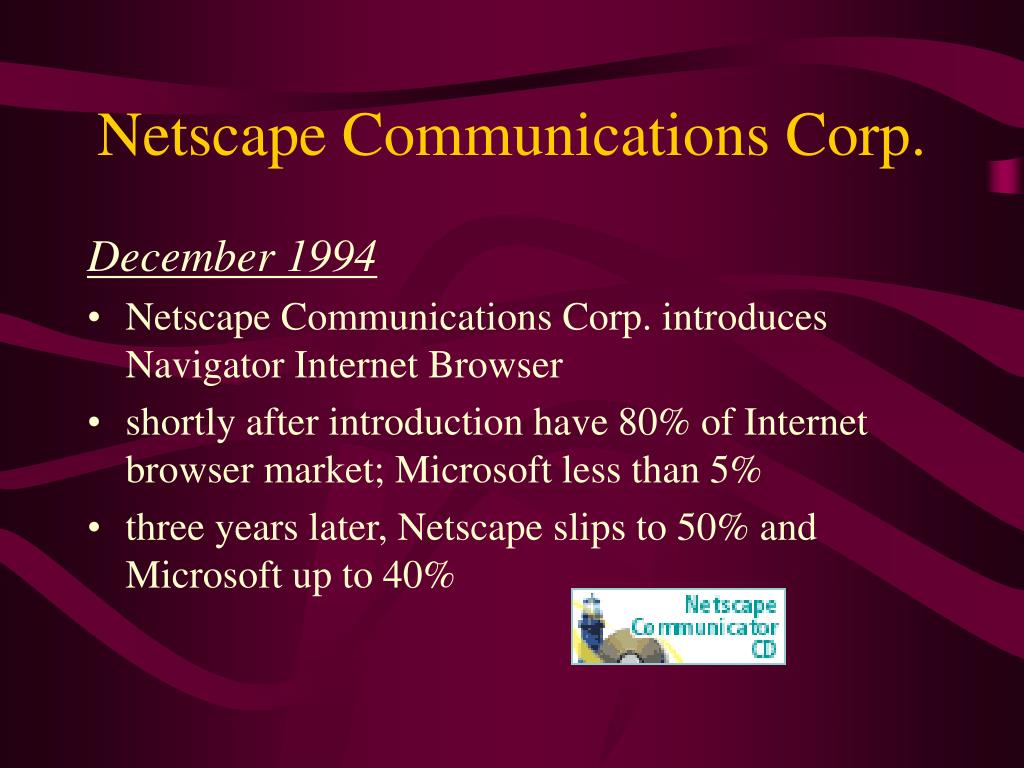 Netscape Communications Corp.

December 1994

• Netscape Communications Corp. introduces Navigator Internet Browser

• shortly after introduction have 80% of Internet browser market; Microsoft less than 5%

• three years later, Netscape slips to 50% and Microsoft up to 40%

Netscape Communicator CD